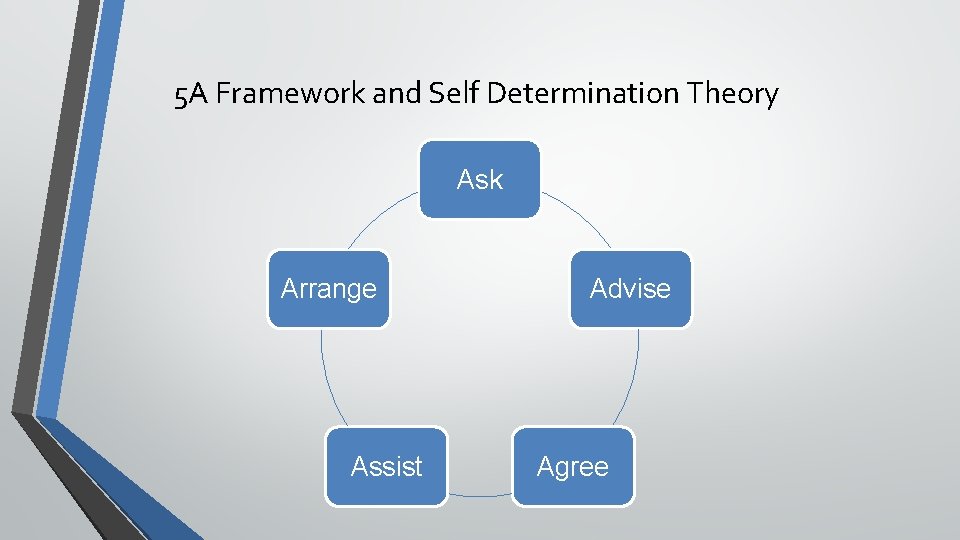 5A Framework and Self Determination Theory

Ask

Advise

Agree

Assist

Arrange